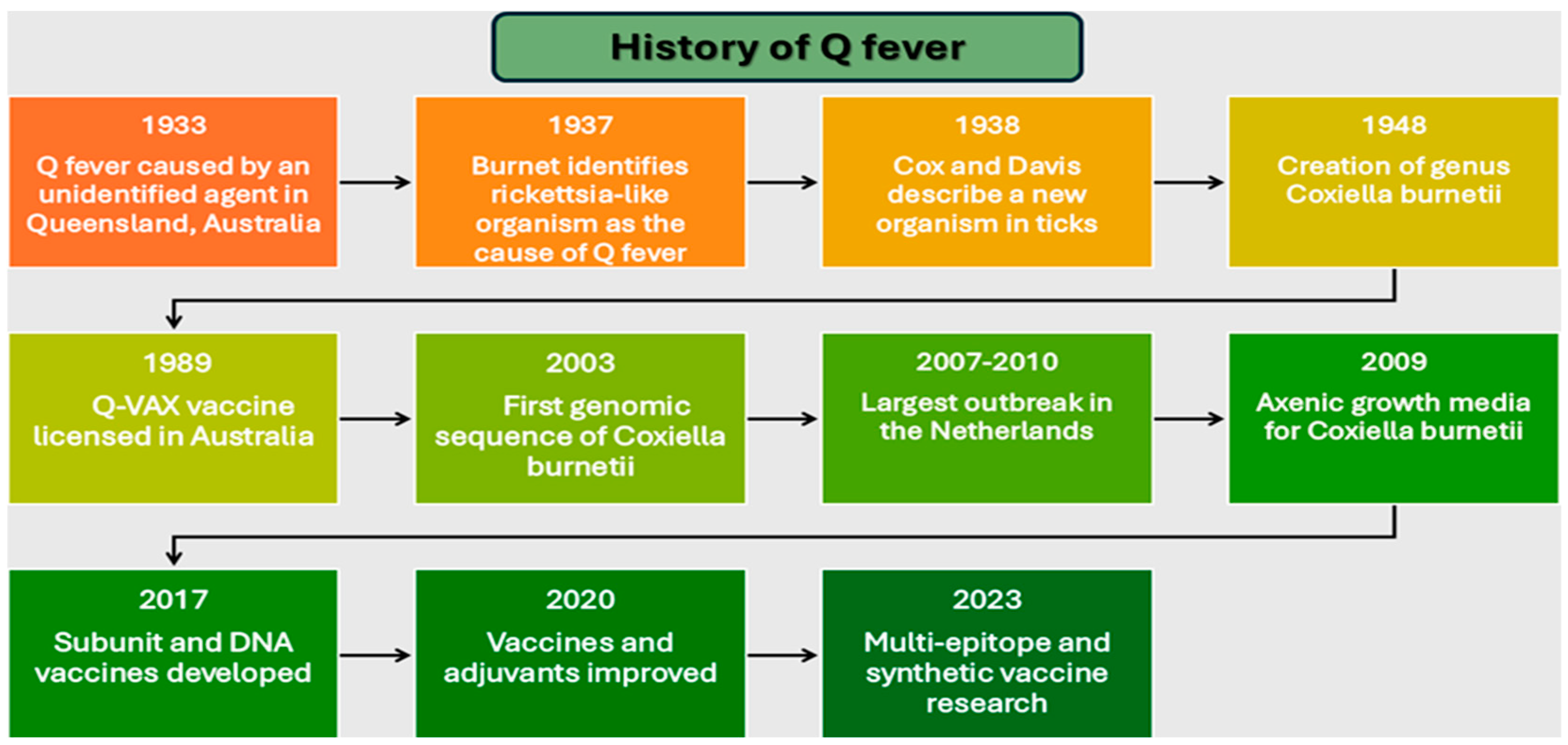 History of Q fever

1933
Q fever caused by an unidentified agent in Queensland, Australia

1937
Burnet identifies rickettsia-like organism as the cause of Q fever

1938
Cox and Davis describe a new organism in ticks

1948
Creation of genus Coxiella burnetii

1989
Q-VAX vaccine licensed in Australia

2003
First genomic sequence of Coxiella burnetii

2007-2010
Largest outbreak in the Netherlands

2009
Axenic growth media for Coxiella burnetii

2017
Subunit and DNA vaccines developed

2020
Vaccines and adjuvants improved

2023
Multi-epitope and synthetic vaccine research